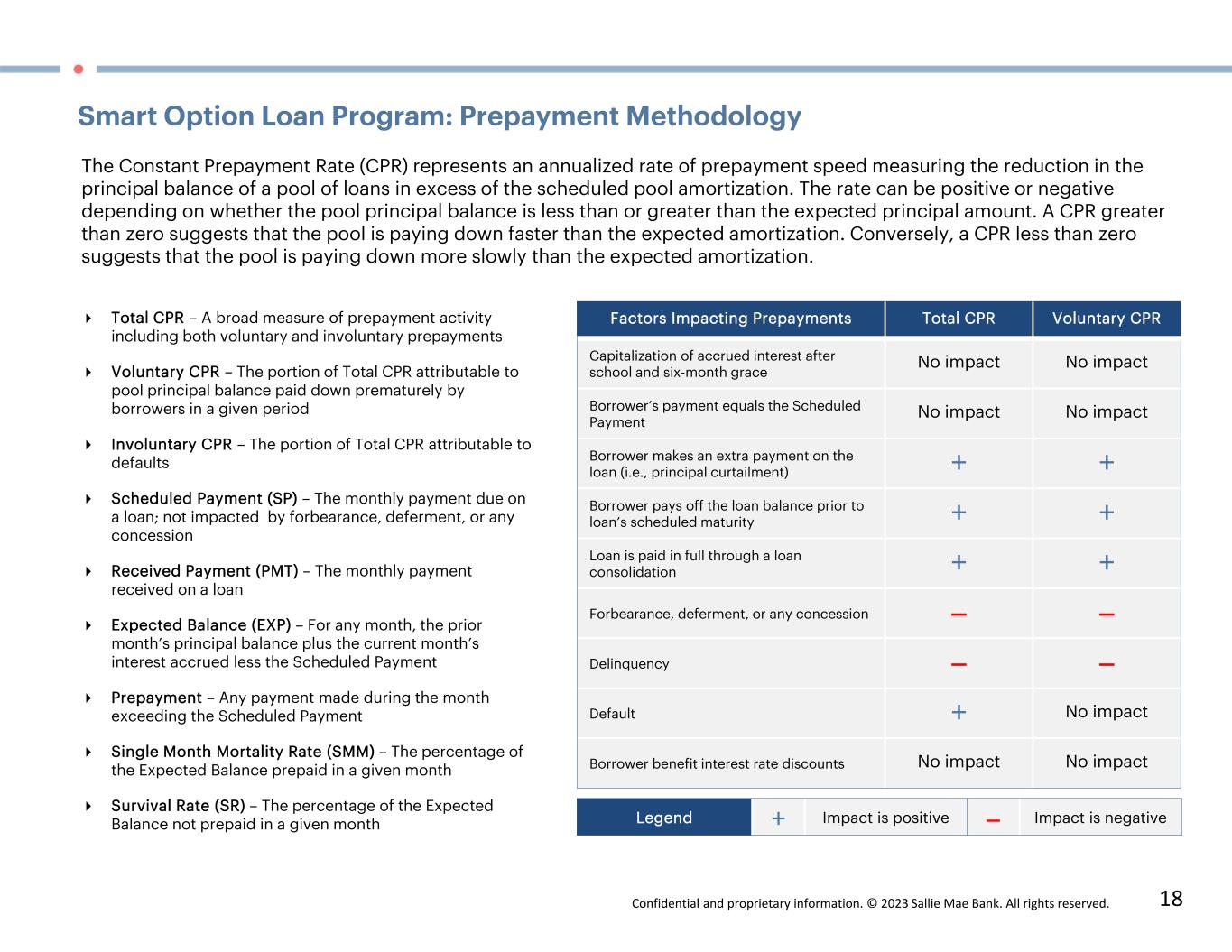 Smart Option Loan Program: Prepayment Methodology

The Constant Prepayment Rate (CPR) represents an annualized rate of prepayment speed measuring the reduction in the principal balance of a pool of loans in excess of the scheduled pool amortization. The rate can be positive or negative depending on whether the pool principal balance is less than or greater than the expected principal amount. A CPR greater than zero suggests that the pool is paying down faster than the expected amortization. Conversely, a CPR less than zero suggests that the pool is paying down more slowly than the expected amortization.

Total CPR – A broad measure of prepayment activity including both voluntary and involuntary prepayments

Voluntary CPR – The portion of Total CPR attributable to pool principal balance paid down prematurely by borrowers in a given period

Involuntary CPR – The portion of Total CPR attributable to defaults

Scheduled Payment (SP) – The monthly payment due on a loan; not impacted by forbearance, deferment, or any concession

Received Payment (PMT) – The monthly payment received on a loan

Expected Balance (EXP) – For any month, the prior month's principal balance plus the current month's interest accrued less the Scheduled Payment

Prepayment – Any payment made during the month exceeding the Scheduled Payment

Single Month Mortality Rate (SMM) – The percentage of the Expected Balance prepaid in a given month

Survival Rate (SR) – The percentage of the Expected Balance not prepaid in a given month

| Factors Impacting Prepayments | Total CPR | Voluntary CPR |
|---|---|---|
| Capitalization of accrued interest after school and six-month grace | No impact | No impact |
| Borrower's payment equals the Scheduled Payment | No impact | No impact |
| Borrower makes an extra payment on the loan (i.e., principal curtailment) | + | + |
| Borrower pays off the loan balance prior to loan's scheduled maturity | + | + |
| Loan is paid in full through a loan consolidation | + | + |
| Forbearance, deferment, or any concession | – | – |
| Delinquency | – | – |
| Default | + | No impact |
| Borrower benefit interest rate discounts | No impact | No impact |

| Legend | + | Impact is positive | – | Impact is negative |
|---|---|---|---|---|

Confidential and proprietary information. © 2023 Sallie Mae Bank. All rights reserved. 18